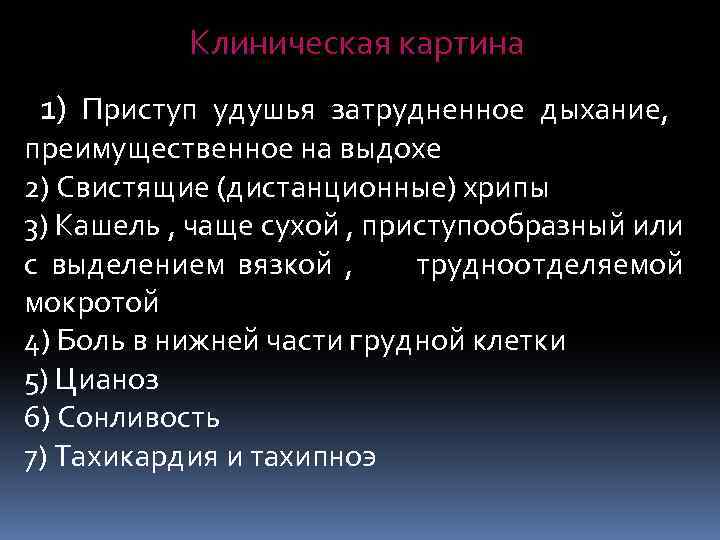 Клиническая картина

1) Приступ удушья затрудненное дыхание, преимущественное на выдохе
2) Свистящие (дистанционные) хрипы
3) Кашель , чаще сухой , приступообразный или с выделением вязкой , трудноотделяемой мокротой
4) Боль в нижней части грудной клетки
5) Цианоз
6) Сонливость
7) Тахикардия и тахипноэ